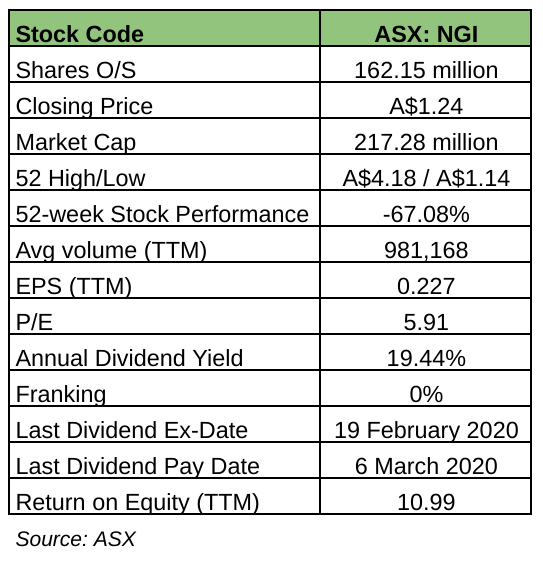 | Stock Code | ASX: NGI |
|---|---|
| Shares O/S | 162.15 million |
| Closing Price | A$1.24 |
| Market Cap | 217.28 million |
| 52 High/Low | A$4.18 / A$1.14 |
| 52-week Stock Performance | -67.08% |
| Avg volume (TTM) | 981,168 |
| EPS (TTM) | 0.227 |
| P/E | 5.91 |
| Annual Dividend Yield | 19.44% |
| Franking | 0% |
| Last Dividend Ex-Date | 19 February 2020 |
| Last Dividend Pay Date | 6 March 2020 |
| Return on Equity (TTM) | 10.99 |

Source: ASX